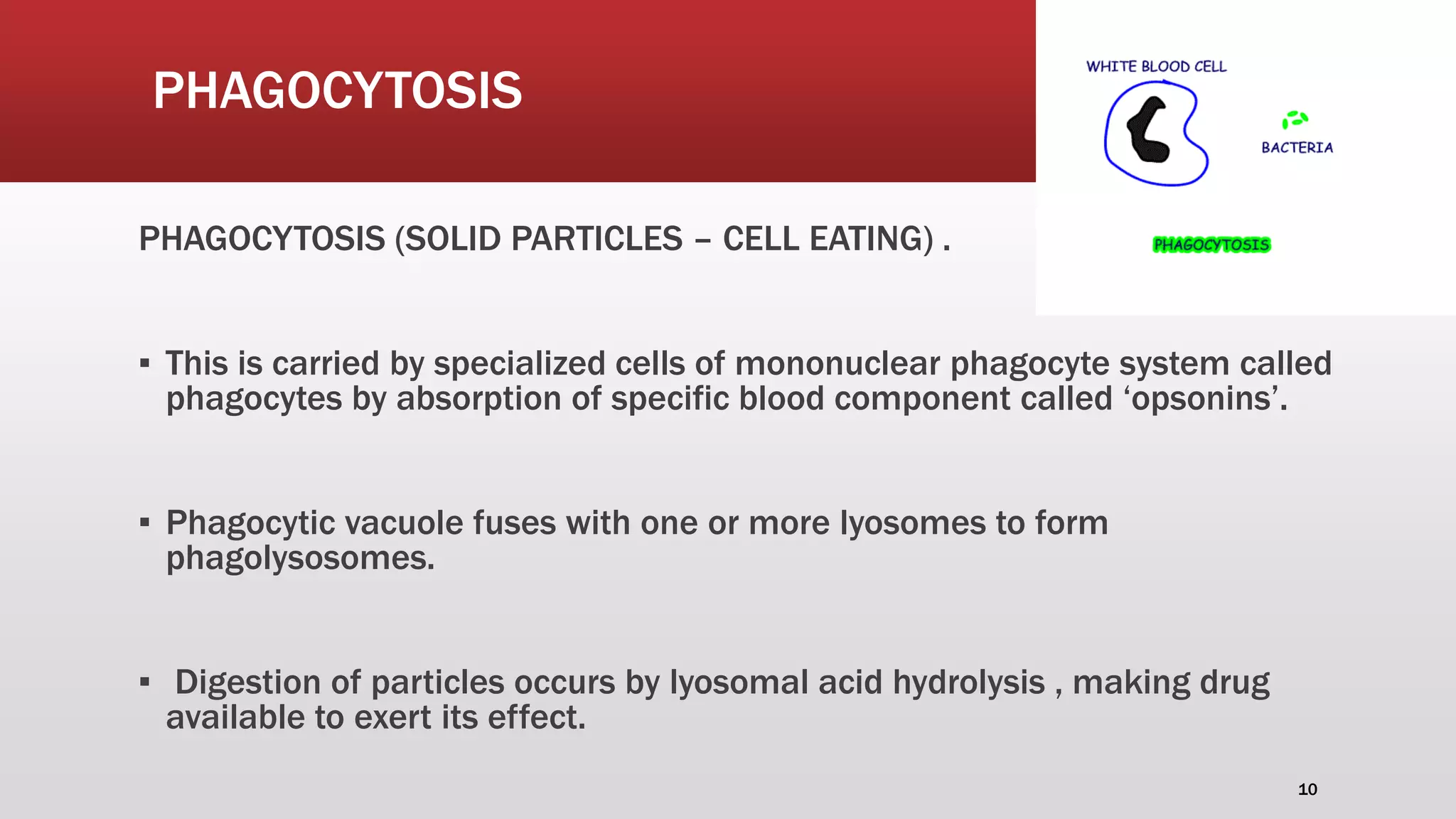 PHAGOCYTOSIS

WHITE BLOOD CELL

BACTERIA

PHAGOCYTOSIS

PHAGOCYTOSIS (SOLID PARTICLES – CELL EATING) .

▪ This is carried by specialized cells of mononuclear phagocyte system called phagocytes by absorption of specific blood component called ‘opsonins’.

▪ Phagocytic vacuole fuses with one or more lyosomes to form phagolysosomes.

▪ Digestion of particles occurs by lyosomal acid hydrolysis , making drug available to exert its effect.

10